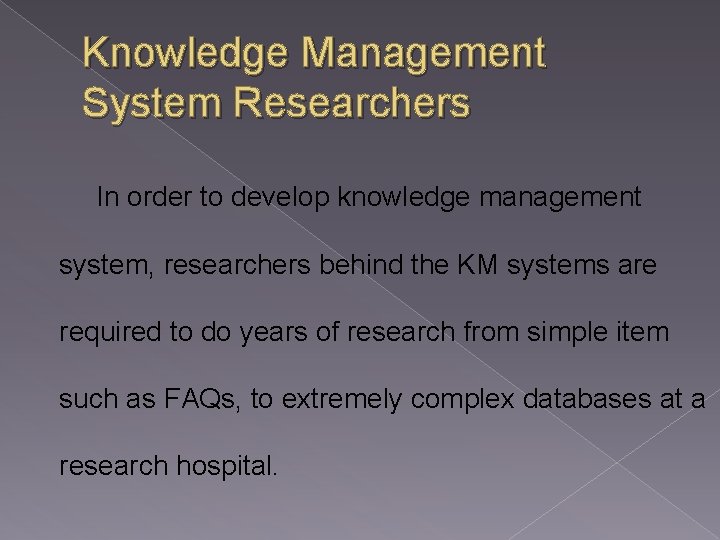 Knowledge Management System Researchers

In order to develop knowledge management system, researchers behind the KM systems are required to do years of research from simple item such as FAQs, to extremely complex databases at a research hospital.